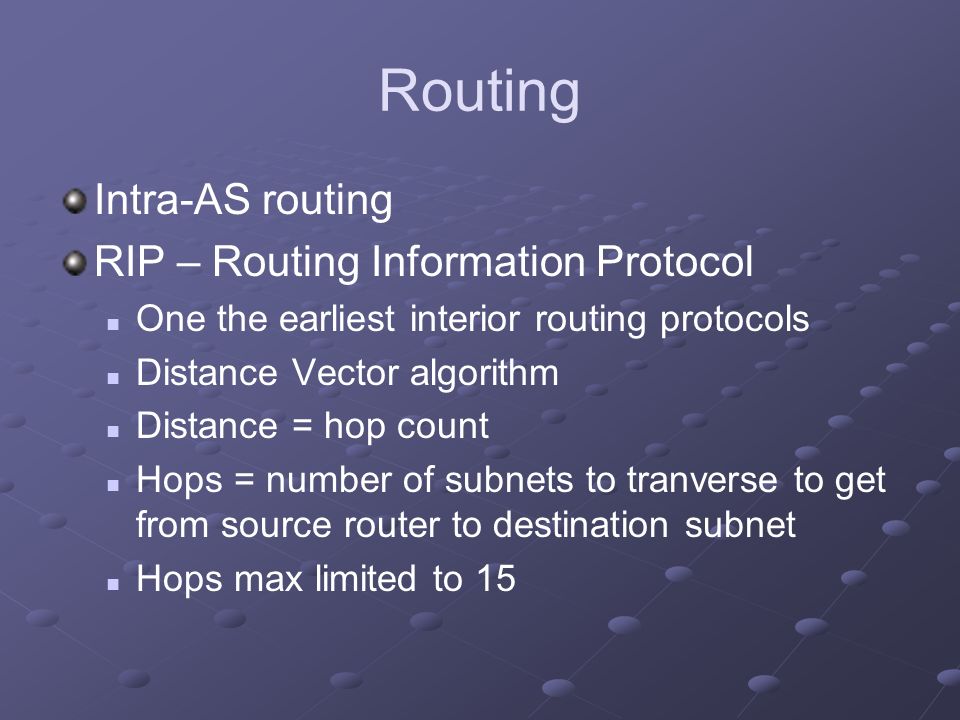 Routing

Intra-AS routing
RIP – Routing Information Protocol
One the earliest interior routing protocols
Distance Vector algorithm
Distance = hop count
Hops = number of subnets to tranverse to get from source router to destination subnet
Hops max limited to 15